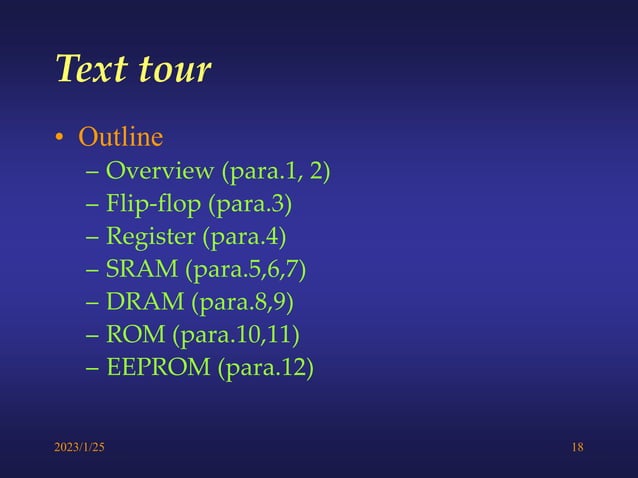 Text tour

• Outline
 – Overview (para.1, 2)
 – Flip-flop (para.3)
 – Register (para.4)
 – SRAM (para.5,6,7)
 – DRAM (para.8,9)
 – ROM (para.10,11)
 – EEPROM (para.12)

2023/1/25

18